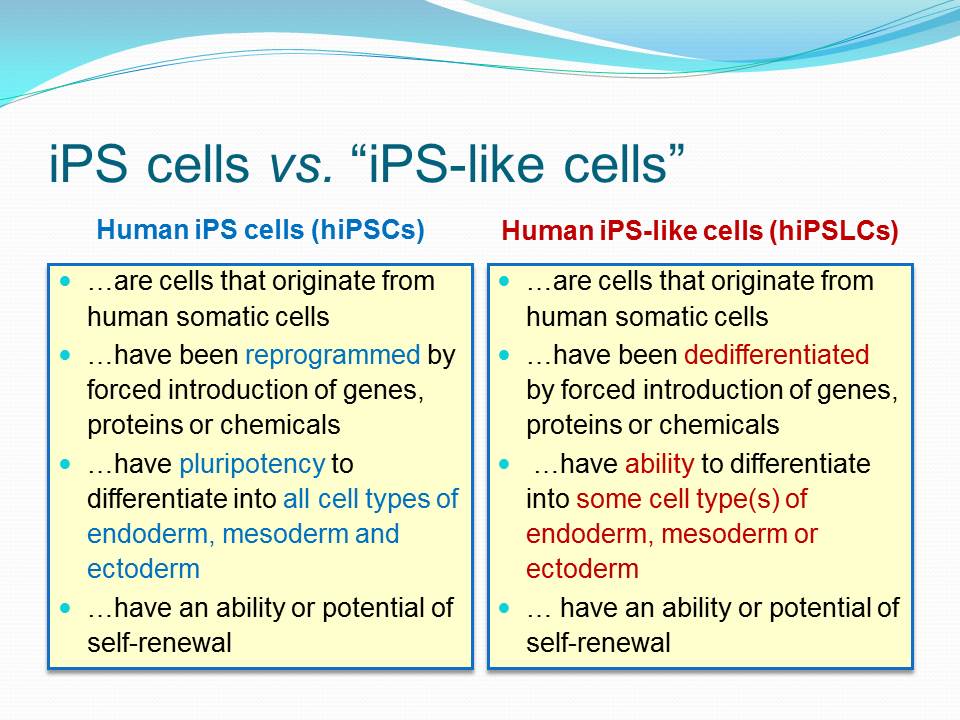 iPS cells vs. “iPS-like cells”

Human iPS cells (hiPSCs)

- …are cells that originate from human somatic cells
- …have been reprogrammed by forced introduction of genes, proteins or chemicals
- …have pluripotency to differentiate into all cell types of endoderm, mesoderm and ectoderm
- …have an ability or potential of self-renewal

Human iPS-like cells (hiPSLCs)

- …are cells that originate from human somatic cells
- …have been dedifferentiated by forced introduction of genes, proteins or chemicals
- …have ability to differentiate into some cell type(s) of endoderm, mesoderm or ectoderm
- … have an ability or potential of self-renewal